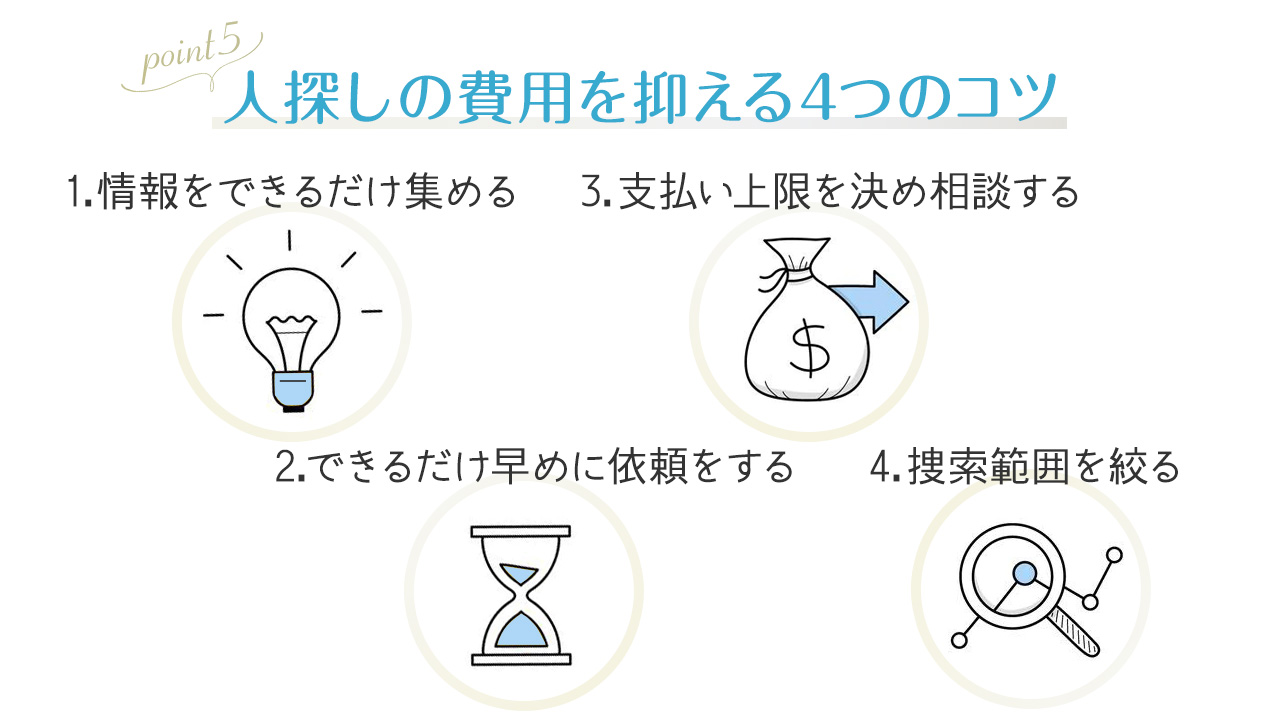 point5
人探しの費用を抑える4つのコツ

1.情報をできるだけ集める

3.支払い上限を決め相談する

$

2.できるだけ早めに依頼をする

4.捜索範囲を絞る